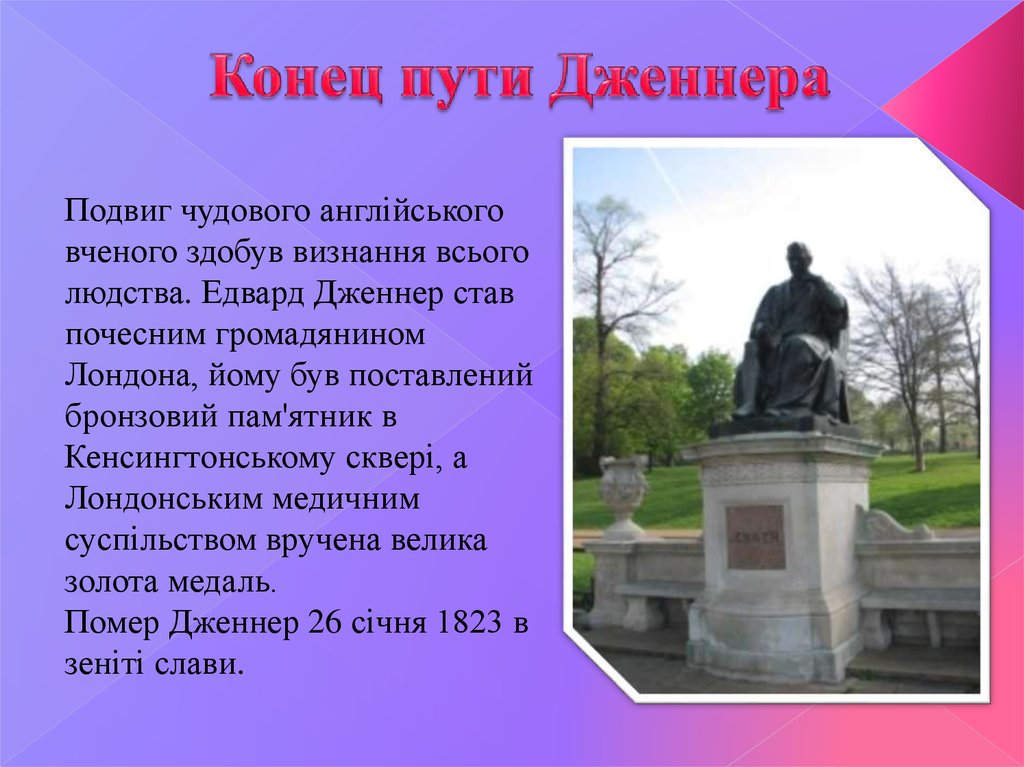 Конец пути Дженнера

Подвиг чудового англійського вченого здобув визнання всього людства. Едвард Дженнер став почесним громадянином Лондона, йому був поставлений бронзовий пам'ятник в Кенсингтонському сквері, а Лондонським медичним суспільством вручена велика золота медаль.
Помер Дженнер 26 січня 1823 в зеніті слави.

JENNER